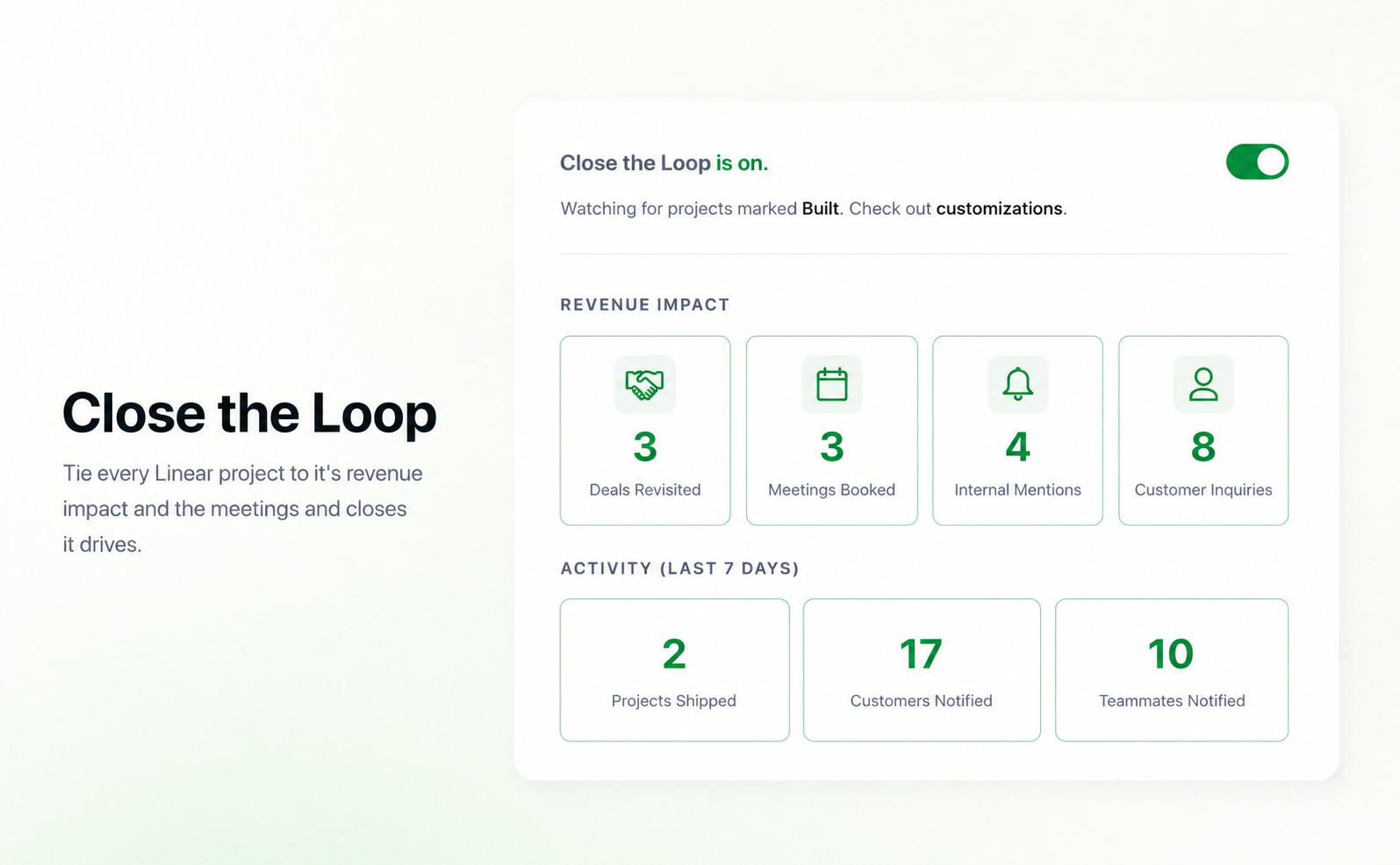 Close the Loop

Tie every Linear project to it's revenue impact and the meetings and closes it drives.

Close the Loop is on.

Watching for projects marked Built. Check out customizations.

REVENUE IMPACT

3
Deals Revisited

3
Meetings Booked

4
Internal Mentions

8
Customer Inquiries

ACTIVITY (LAST 7 DAYS)

2
Projects Shipped

17
Customers Notified

10
Teammates Notified